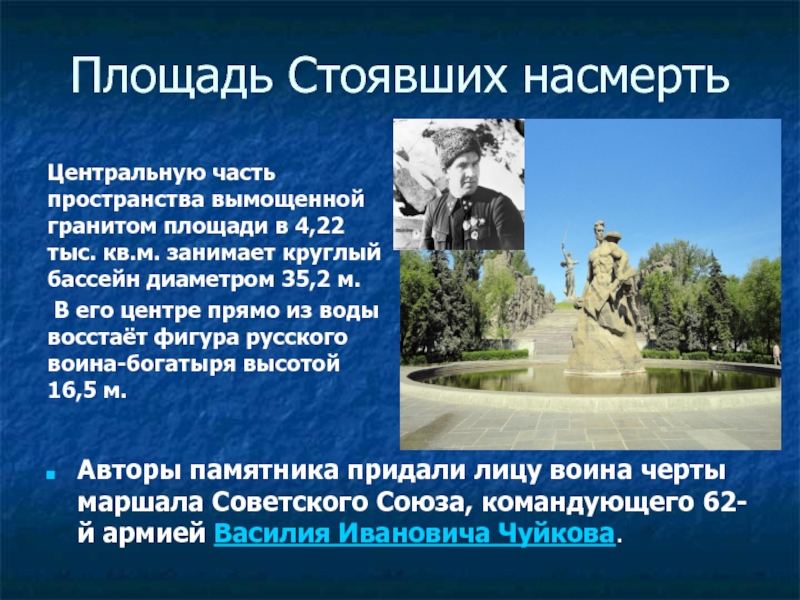 Площадь Стоявших насмерть

Центральную часть пространства вымощенной гранитом площади в 4,22 тыс. кв.м. занимает круглый бассейн диаметром 35,2 м.

В его центре прямо из воды восстаёт фигура русского воина-богатыря высотой 16,5 м.

Авторы памятника придали лицу воина черты маршала Советского Союза, командующего 62-й армией Василия Ивановича Чуйкова.